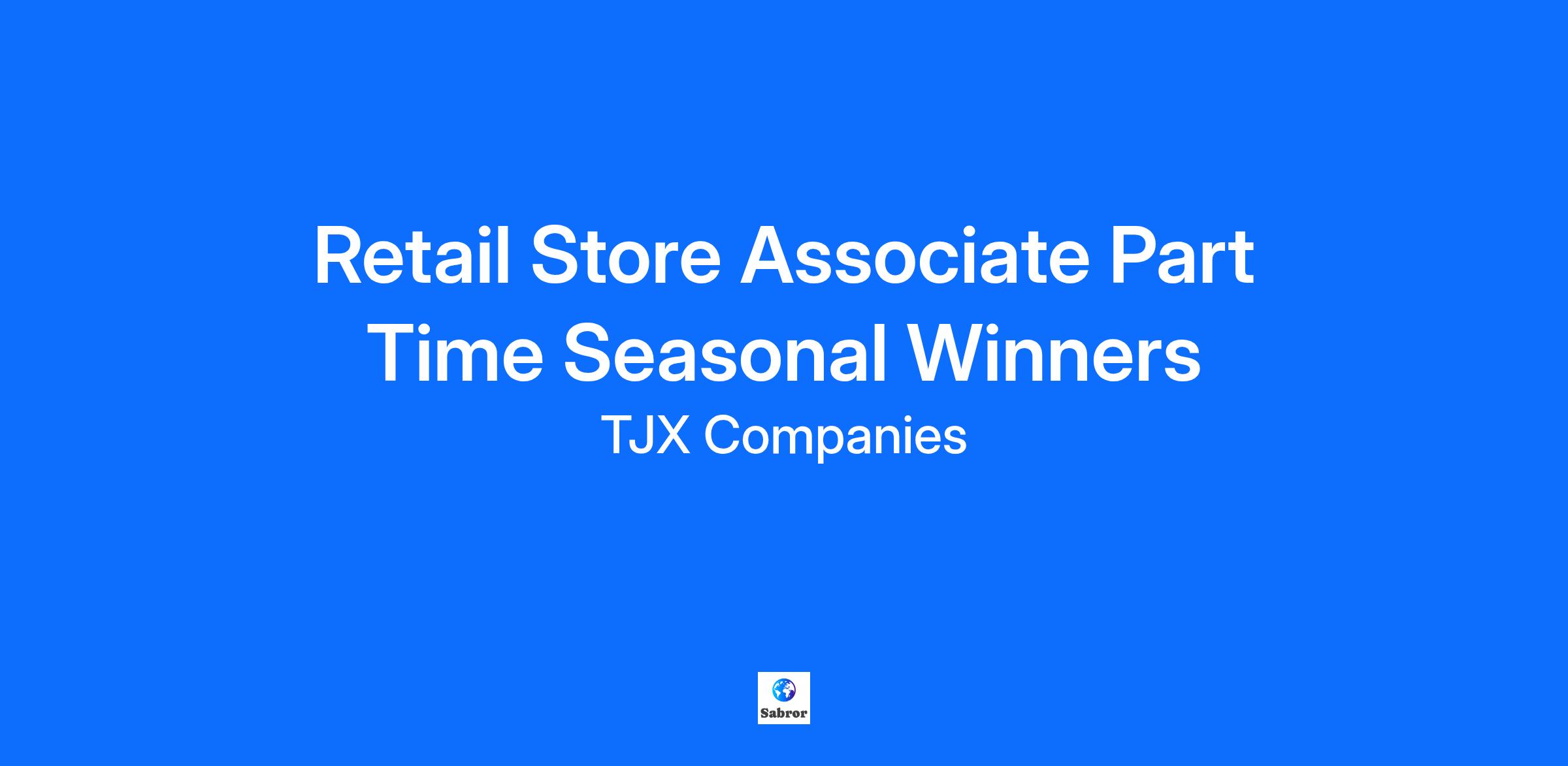 Retail Store Associate Part Time Seasonal Winners

TJX Companies

Sabror